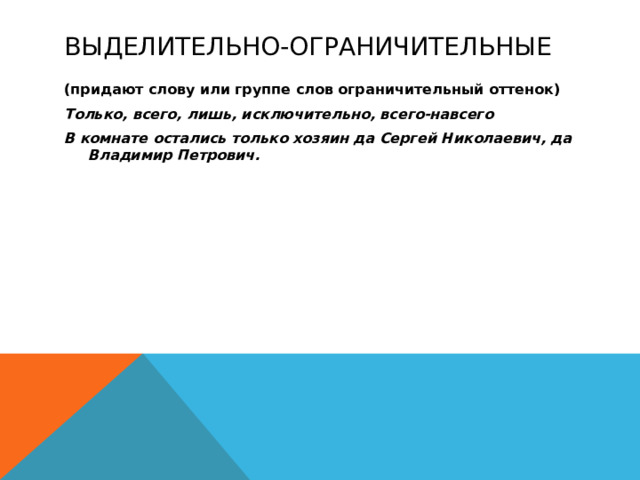 ВЫДЕЛИТЕЛЬНО-ОГРАНИЧИТЕЛЬНЫЕ

(придают слову или группе слов ограничительный оттенок)

Только, всего, лишь, исключительно, всего-навсего

В комнате остались только хозяин да Сергей Николаевич, да Владимир Петрович.